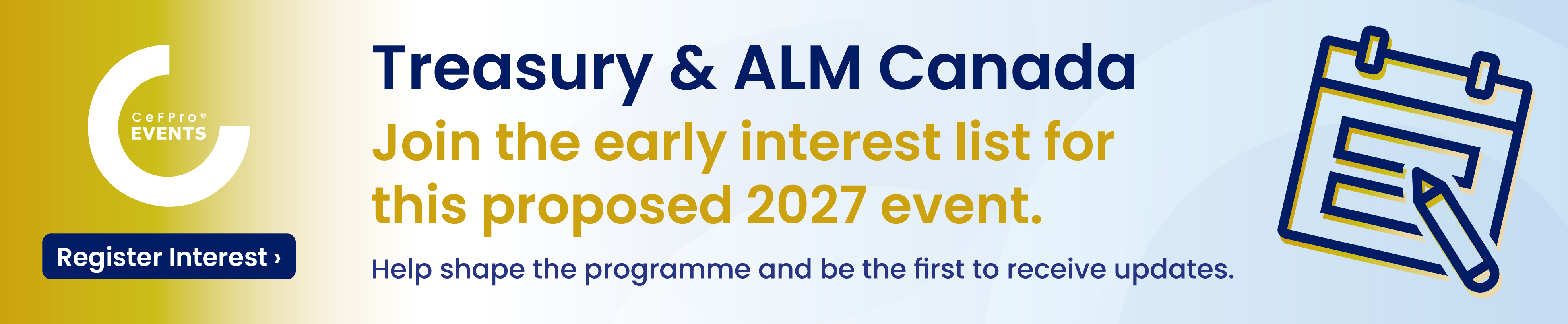 CeFPro®
EVENTS

Register Interest ›

Treasury & ALM Canada

Join the early interest list for this proposed 2027 event.

Help shape the programme and be the first to receive updates.